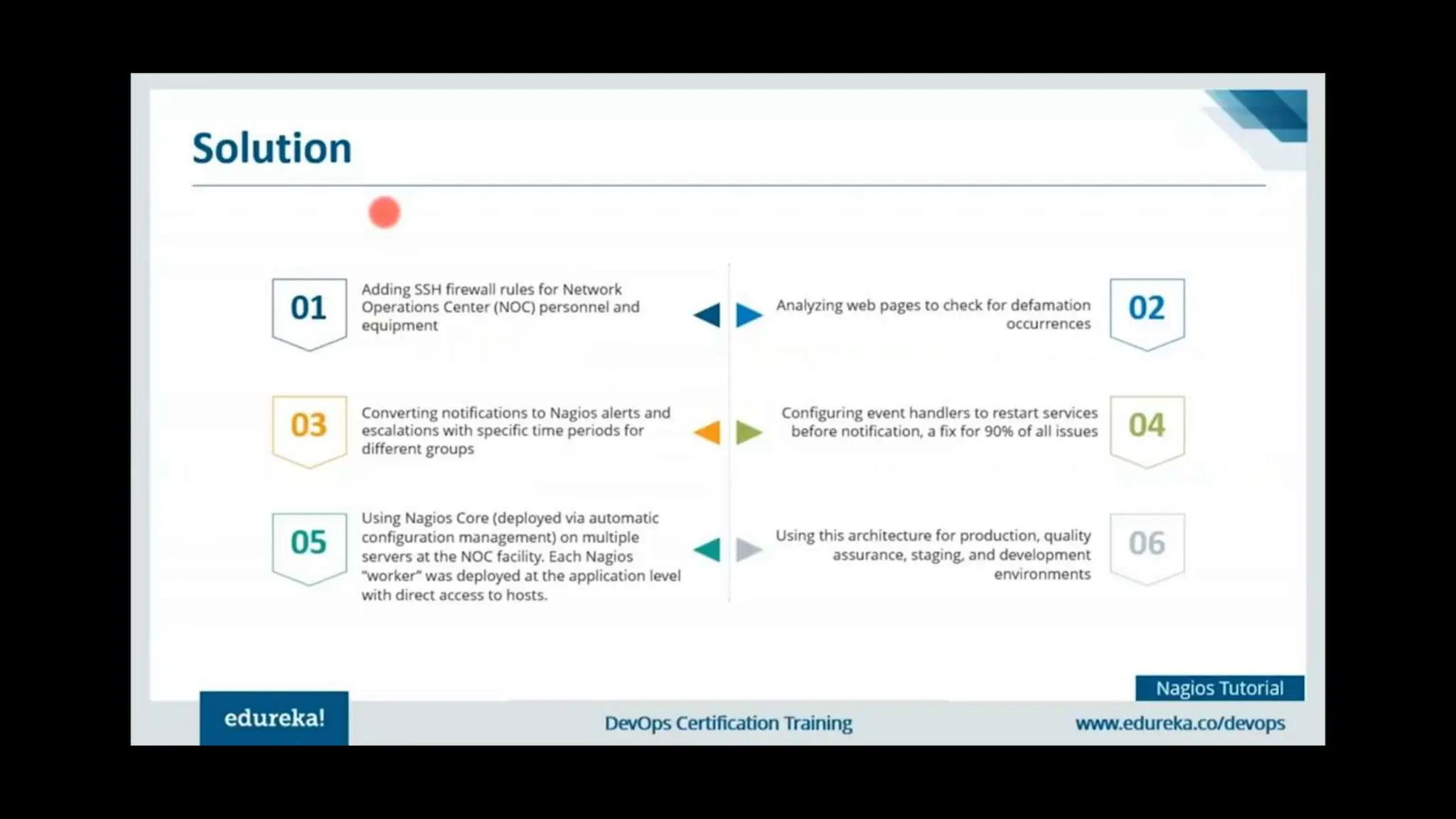 Solution

01

Adding SSH firewall rules for Network Operations Center (NOC) personnel and equipment

Analyzing web pages to check for defamation occurrences

02

03

Converting notifications to Nagios alerts and escalations with specific time periods for different groups

Configuring event handlers to restart services before notification, a fix for 90% of all issues

04

05

Using Nagios Core (deployed via automatic configuration management) on multiple servers at the NOC facility. Each Nagios "worker" was deployed at the application level with direct access to hosts.

Using this architecture for production, quality assurance, staging, and development environments

06

Nagios Tutorial

edureka!

DevOps Certification Training

www.edureka.co/devops